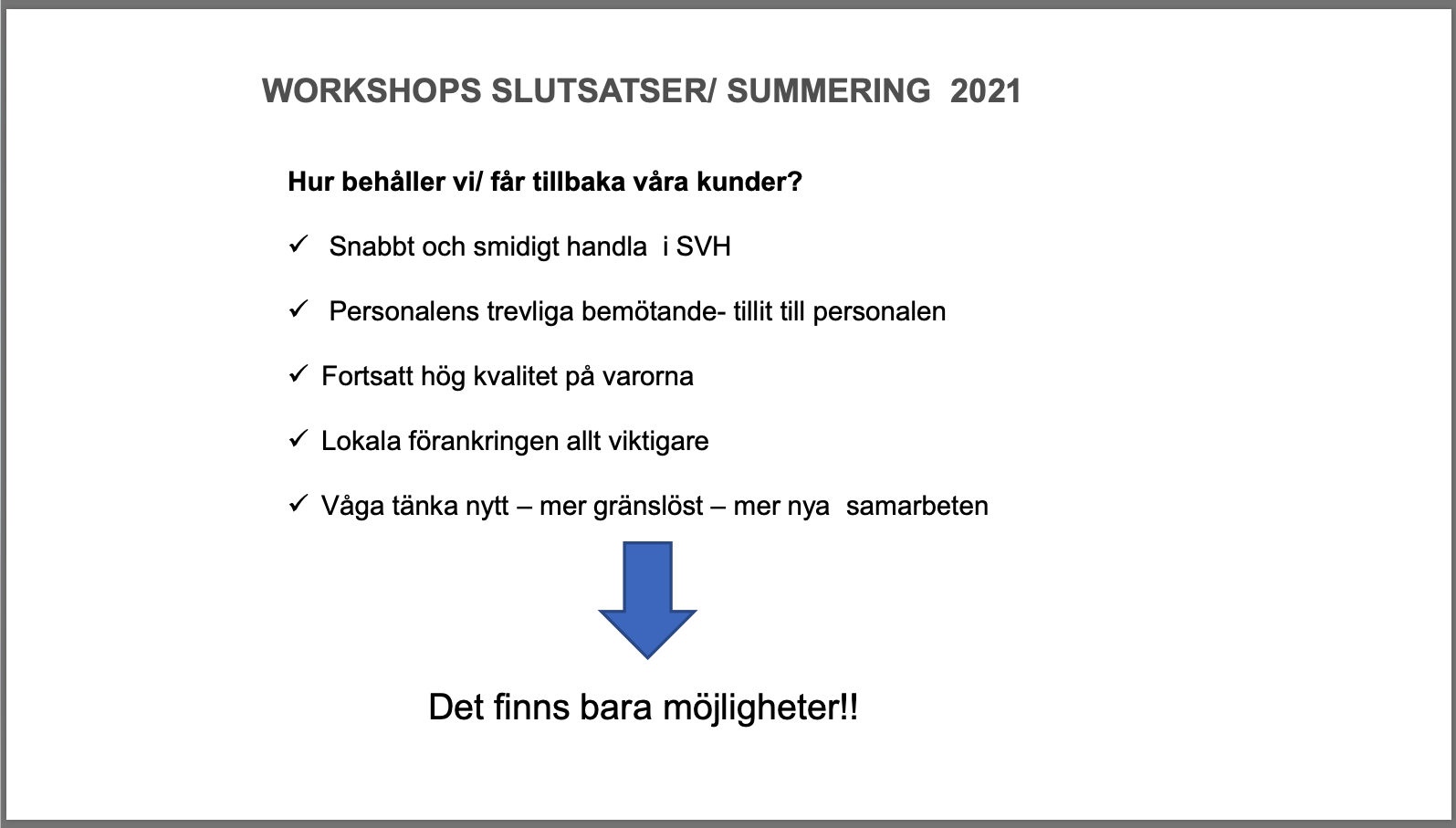 WORKSHOPS SLUTSATSER/ SUMMERING 2021

Hur behåller vi/ får tillbaka våra kunder?

✓ Snabbt och smidigt handla i SVH

✓ Personalens trevliga bemötande- tillit till personalen

✓ Fortsatt hög kvalitet på varorna

✓ Lokala förankringen allt viktigare

✓ Våga tänka nytt – mer gränslöst – mer nya samarbeten

Det finns bara möjligheter!!